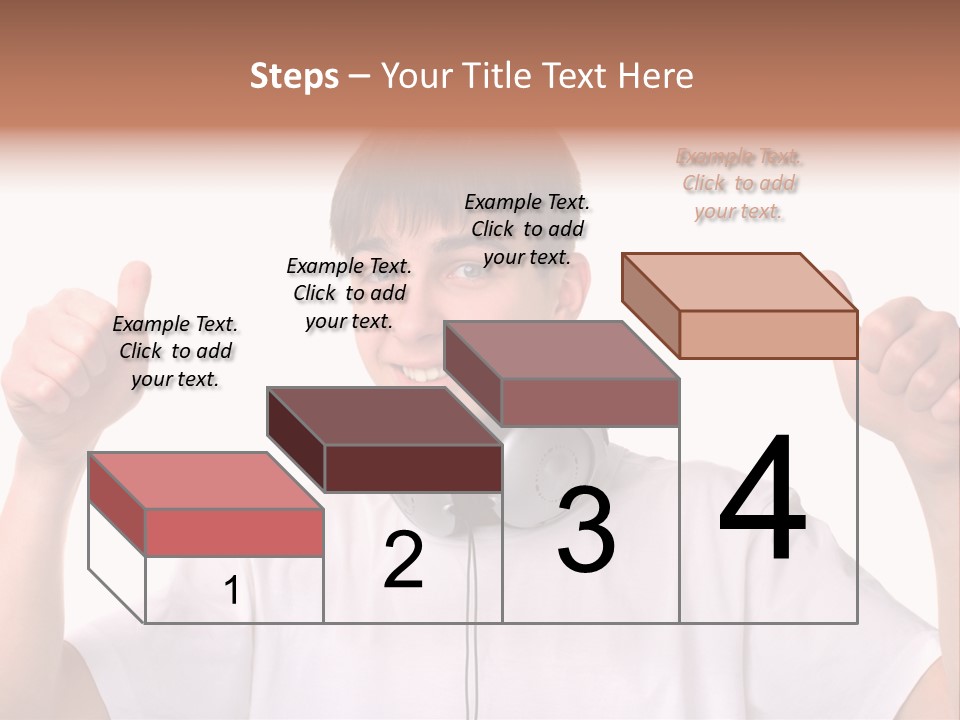 Steps – Your Title Text Here

Example Text. Click to add your text.

Example Text. Click to add your text.

Example Text. Click to add your text.

Example Text. Click to add your text.

1

2

3

4